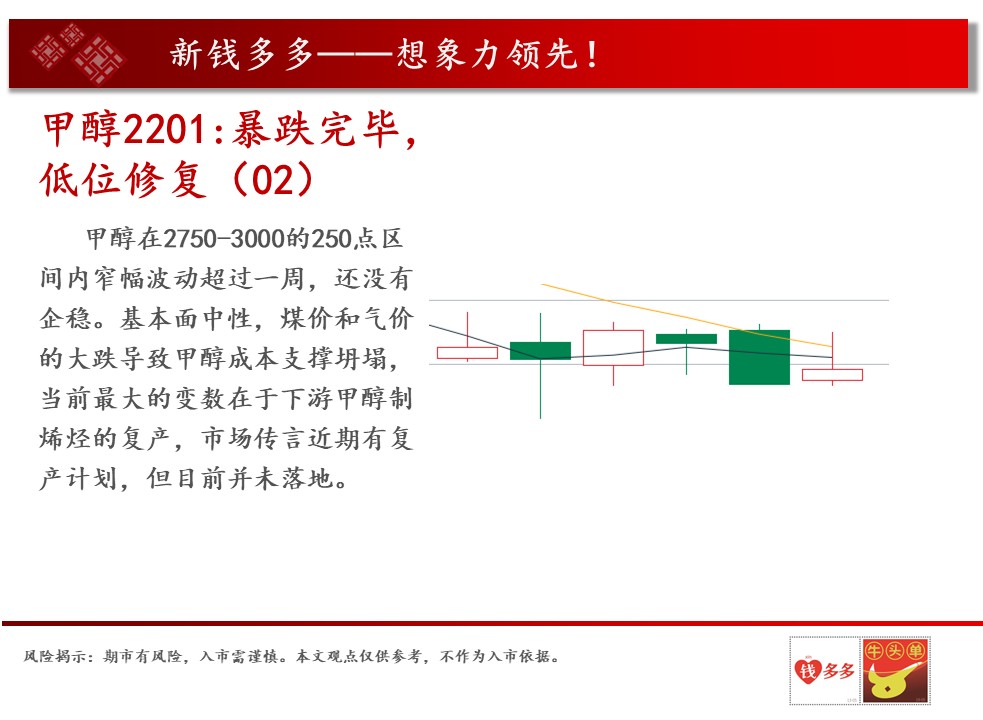 新钱多多——想象力领先！

甲醇2201:暴跌完毕，低位修复（02）

甲醇在2750-3000的250点区间内窄幅波动超过一周，还没有企稳。基本面中性，煤价和气价的大跌导致甲醇成本支撑坍塌，当前最大的变数在于下游甲醇制烯烃的复产，市场传言近期有复产计划，但目前并未落地。

风险揭示：期市有风险，入市需谨慎。本文观点仅供参考，不作为入市依据。

钱多多

牛头单